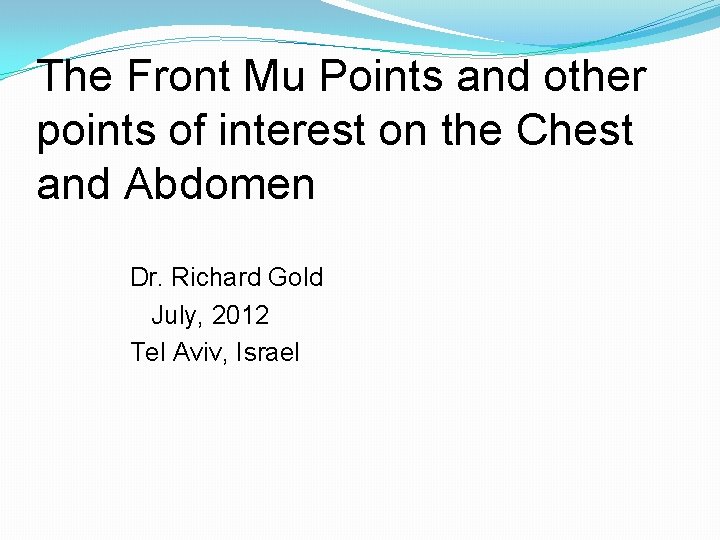 The Front Mu Points and other points of interest on the Chest and Abdomen

Dr. Richard Gold
July, 2012
Tel Aviv, Israel